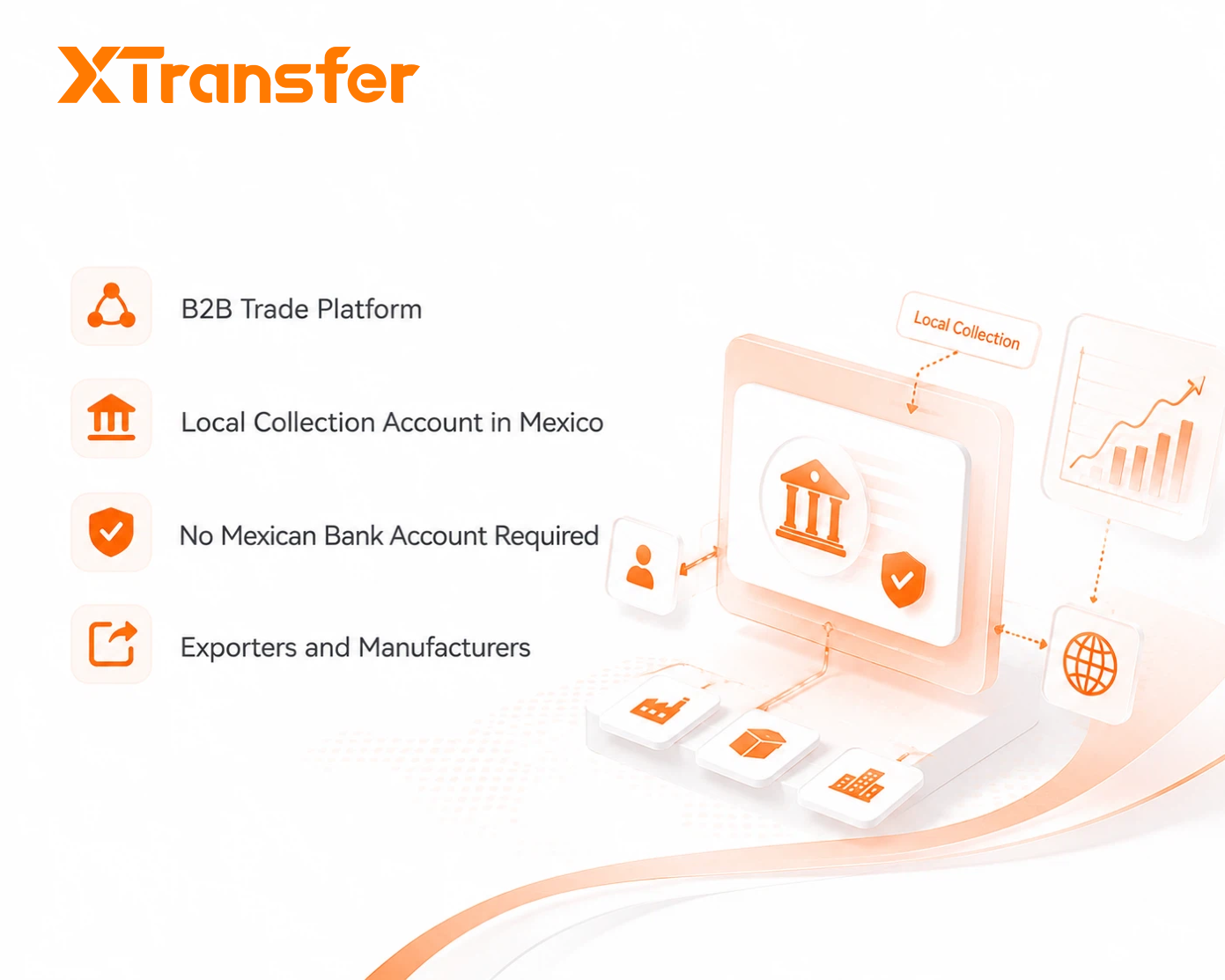 XTransfer

B2B Trade Platform

Local Collection Account in Mexico

No Mexican Bank Account Required

Exporters and Manufacturers

Local Collection